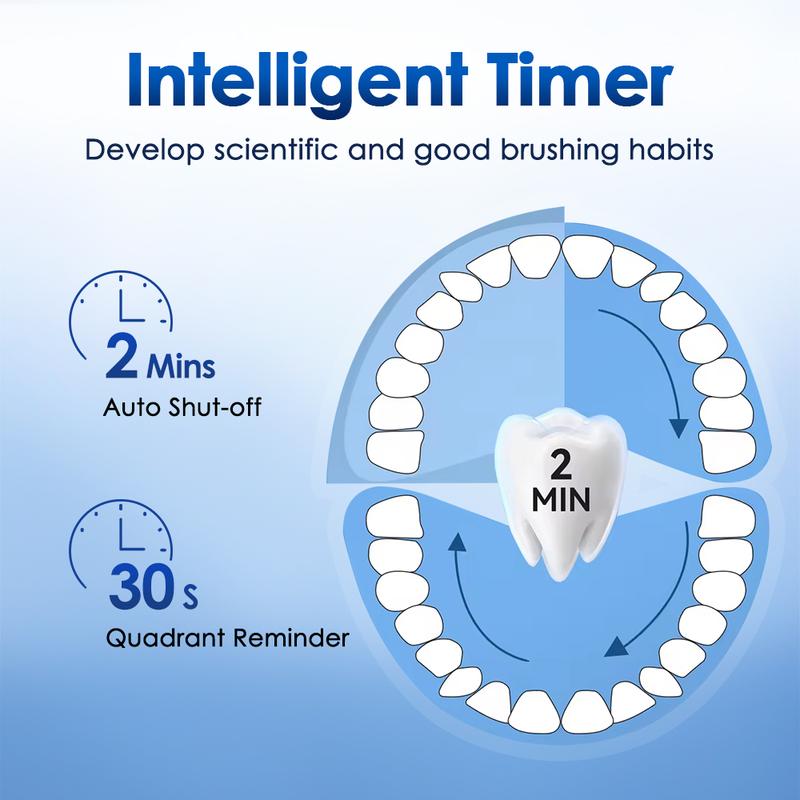 Intelligent Timer

Develop scientific and good brushing habits

2 Mins
Auto Shut-off

30 s
Quadrant Reminder

2
MIN